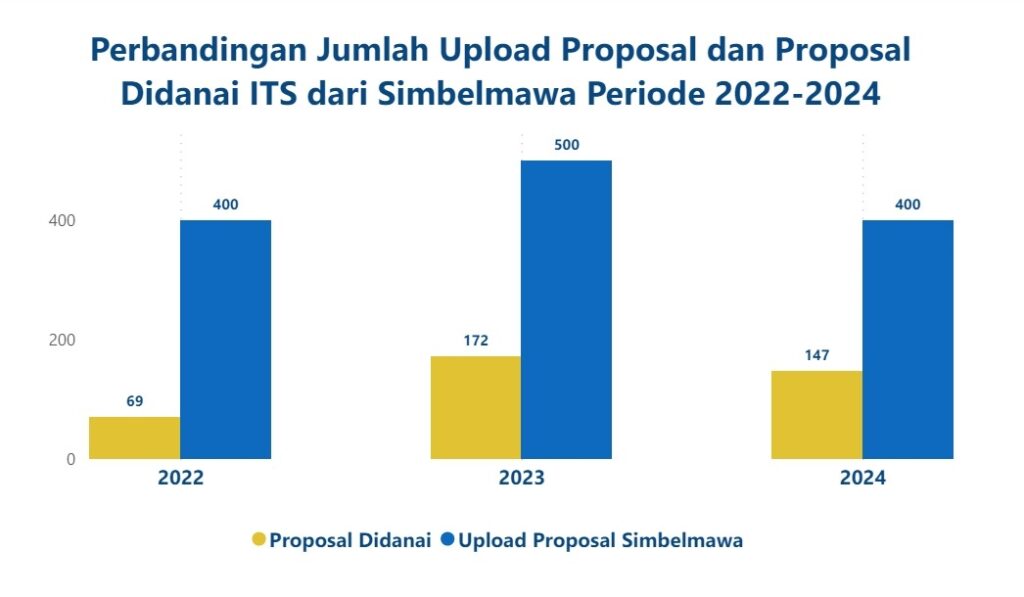 Perbandingan Jumlah Upload Proposal dan Proposal Didanai ITS dari Simbelmawa Periode 2022-2024

400
200
0

69
400
172
500
147
400

2022
2023
2024

Proposal Didanai
Upload Proposal Simbelmawa